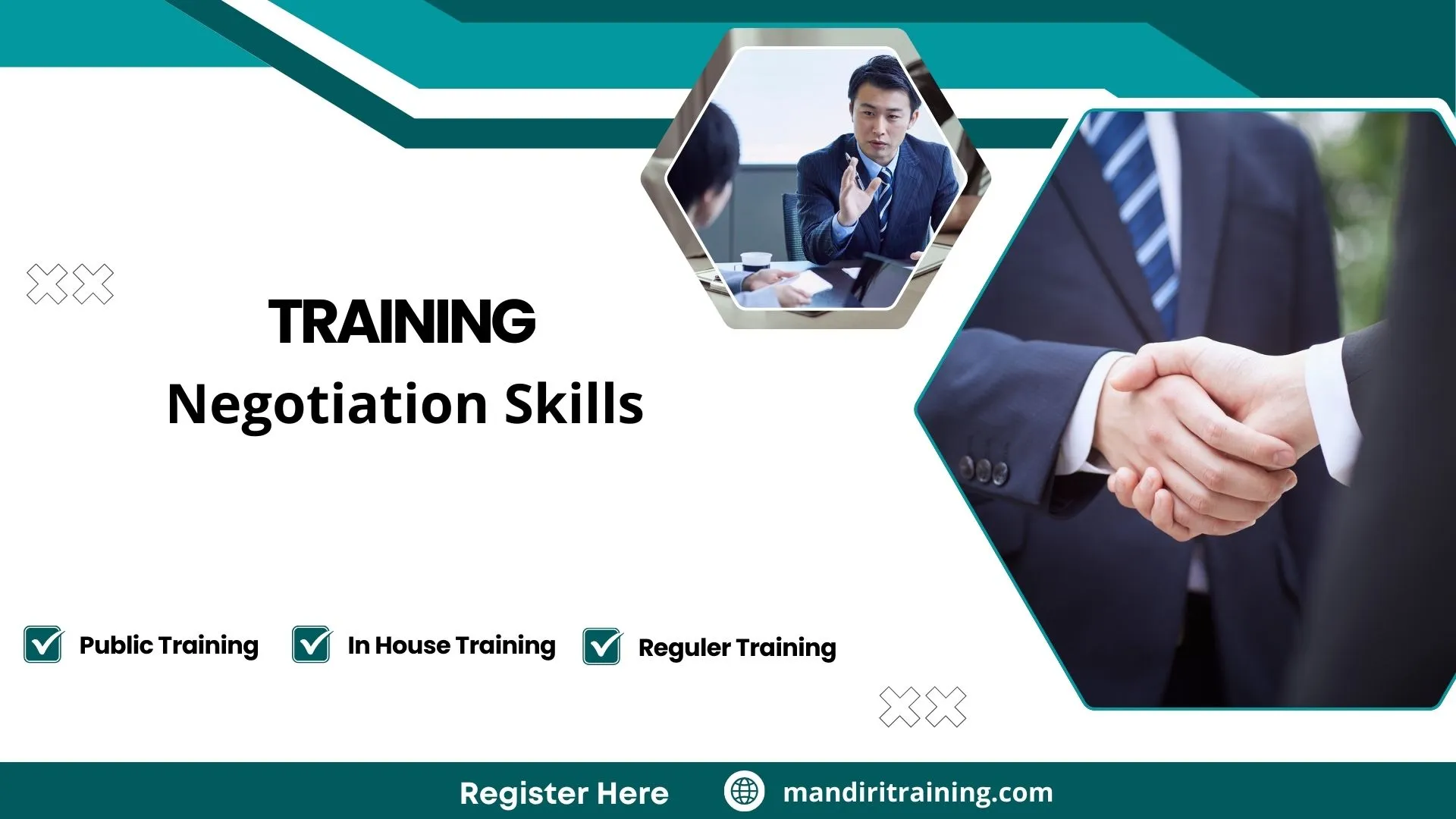 TRAINING
Negotiation Skills

Public Training
In House Training
Reguler Training

Register Here
mandiritraining.com